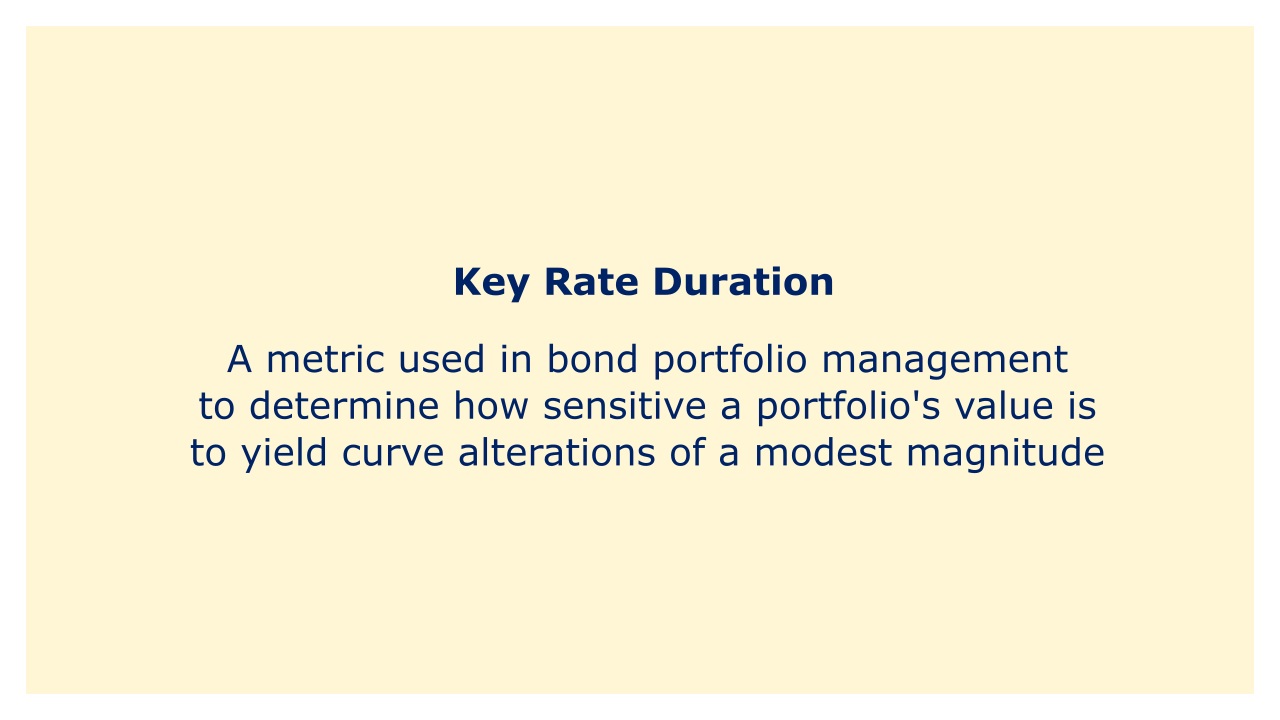 Key Rate Duration

A metric used in bond portfolio management to determine how sensitive a portfolio's value is to yield curve alterations of a modest magnitude